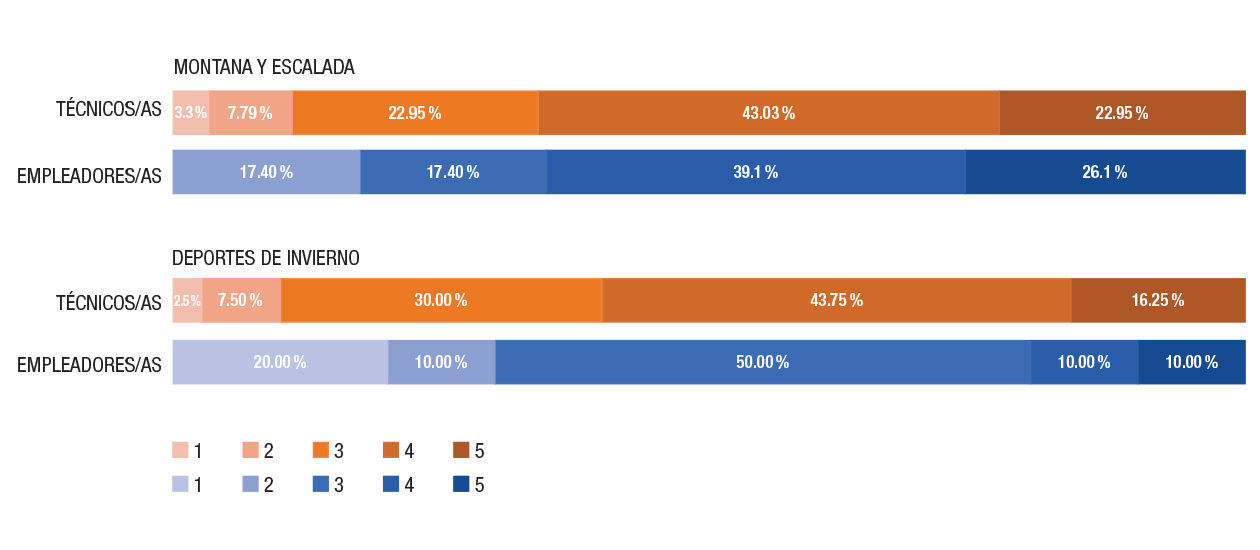 MONTANA Y ESCALADA

TÉCNICOS/AS 3.3 % 7.79 % 22.95 % 43.03 % 22.95 %

EMPLEADORES/AS 17.40 % 17.40 % 39.1 % 26.1 %

DEPORTES DE INVIERNO

TÉCNICOS/AS 2.5 % 7.50 % 30.00 % 43.75 % 16.25 %

EMPLEADORES/AS 20.00 % 10.00 % 50.00 % 10.00 % 10.00 %

1 2 3 4 5
1 2 3 4 5